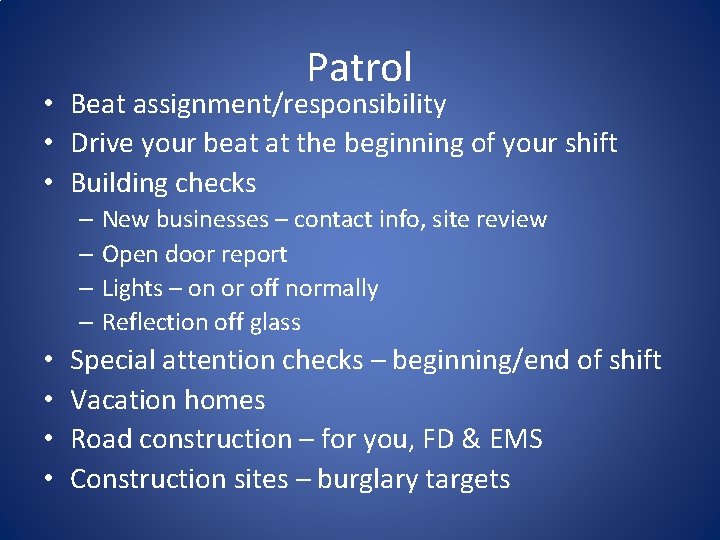 Patrol

• Beat assignment/responsibility
• Drive your beat at the beginning of your shift
• Building checks
 – New businesses – contact info, site review
 – Open door report
 – Lights – on or off normally
 – Reflection off glass
• Special attention checks – beginning/end of shift
• Vacation homes
• Road construction – for you, FD & EMS
• Construction sites – burglary targets